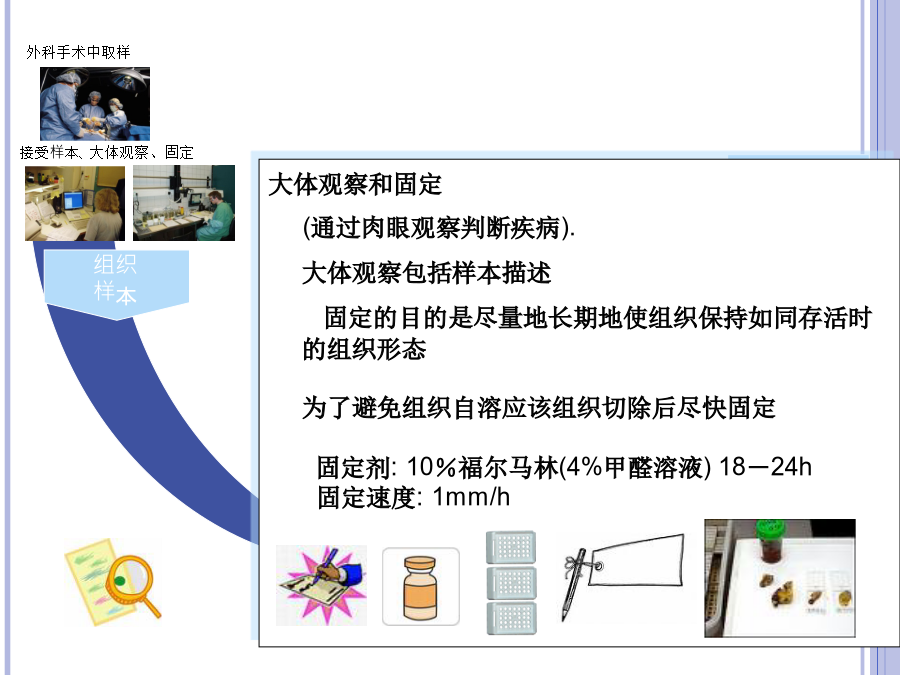 外科手术中取样

接受样本、大体观察、固定

组织样本

大体观察和固定

(通过肉眼观察判断疾病).

大体观察包括样本描述

固定的目的是尽量地长期地使组织保持如同存活时的组织形态

为了避免组织自溶应该组织切除后尽快固定

固定剂: 10%福尔马林(4%甲醛溶液) 18－24h
固定速度: 1mm/h